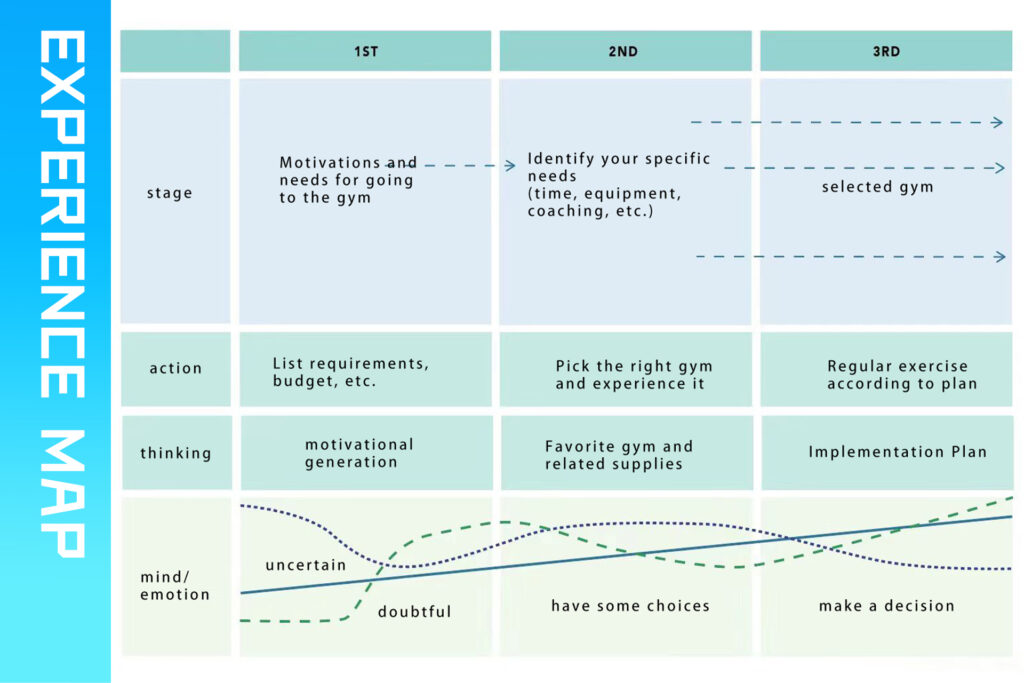 EXPERIENCE MAP

|  | 1ST | 2ND | 3RD |
|---|---|---|---|
| stage | Motivations and needs for going to the gym | Identify your specific needs (time, equipment, coaching, etc.) | selected gym |
| action | List requirements, budget, etc. | Pick the right gym and experience it | Regular exercise according to plan |
| thinking | motivational generation | Favorite gym and related supplies | Implementation Plan |
| mind/ emotion | uncertain doubtful | have some choices | make a decision |